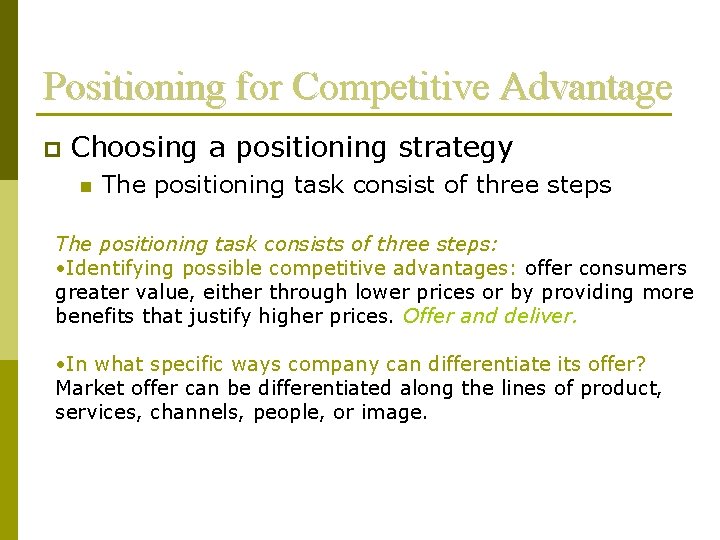 Positioning for Competitive Advantage

Choosing a positioning strategy

The positioning task consist of three steps

The positioning task consists of three steps:
•Identifying possible competitive advantages: offer consumers greater value, either through lower prices or by providing more benefits that justify higher prices. Offer and deliver.

•In what specific ways company can differentiate its offer? Market offer can be differentiated along the lines of product, services, channels, people, or image.